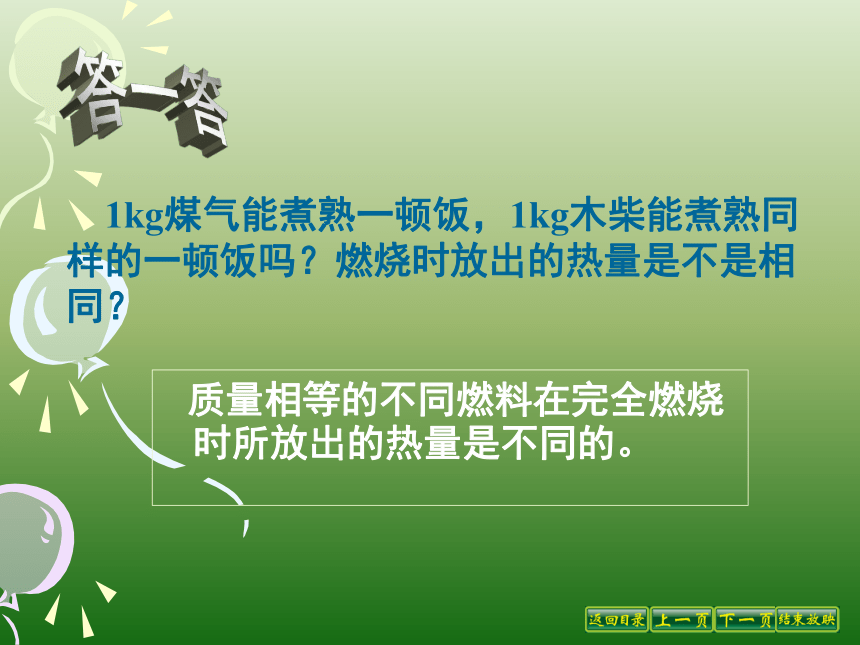 答一答

1kg煤气能煮熟一顿饭，1kg木柴能煮熟同样的一顿饭吗？燃烧时放出的热量是不是相同？

质量相等的不同燃料在完全燃烧时所放出的热量是不同的。

返回目录 上一页 下一页 结束放映